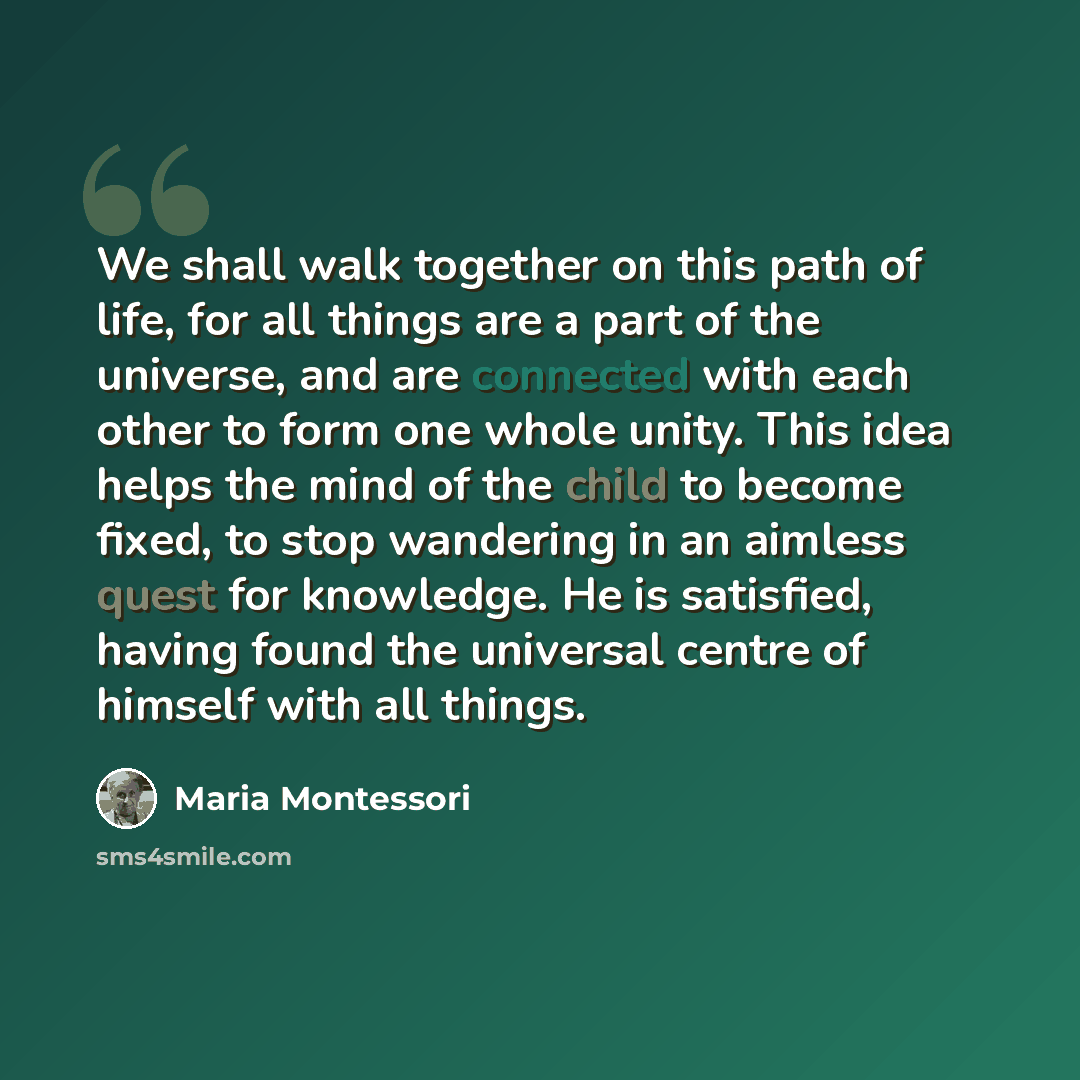 We shall walk together on this path of life, for all things are a part of the universe, and are connected with each other to form one whole unity. This idea helps the mind of the child to become fixed, to stop wandering in an aimless quest for knowledge. He is satisfied, having found the universal centre of himself with all things.

Maria Montessori

sms4smile.com